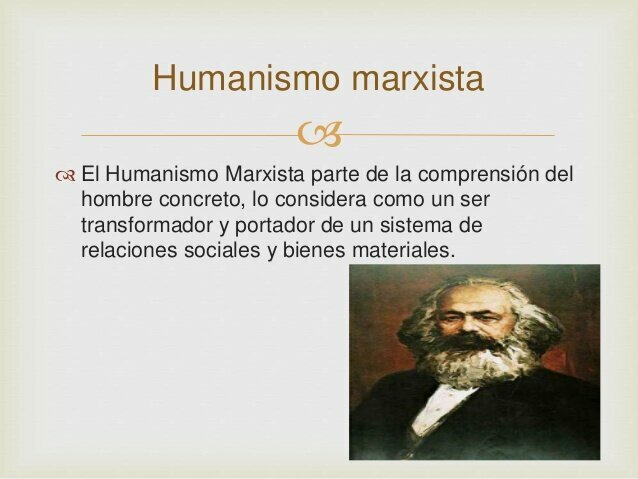 Humanismo marxista

El Humanismo Marxista parte de la comprensión del hombre concreto, lo considera como un ser transformador y portador de un sistema de relaciones sociales y bienes materiales.